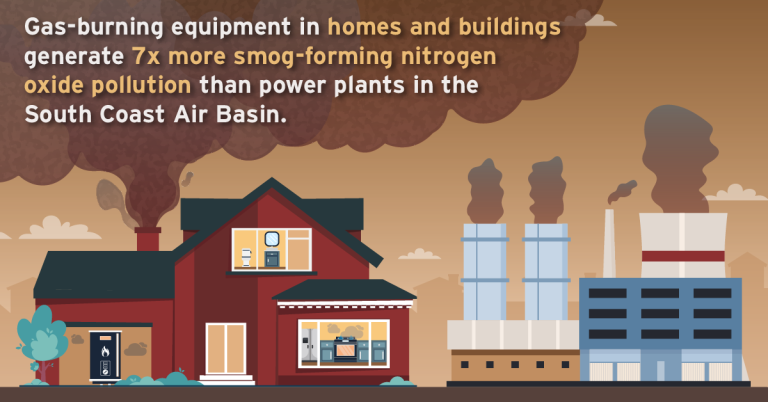 Gas-burning equipment in homes and buildings generate 7x more smog-forming nitrogen oxide pollution than power plants in the South Coast Air Basin.